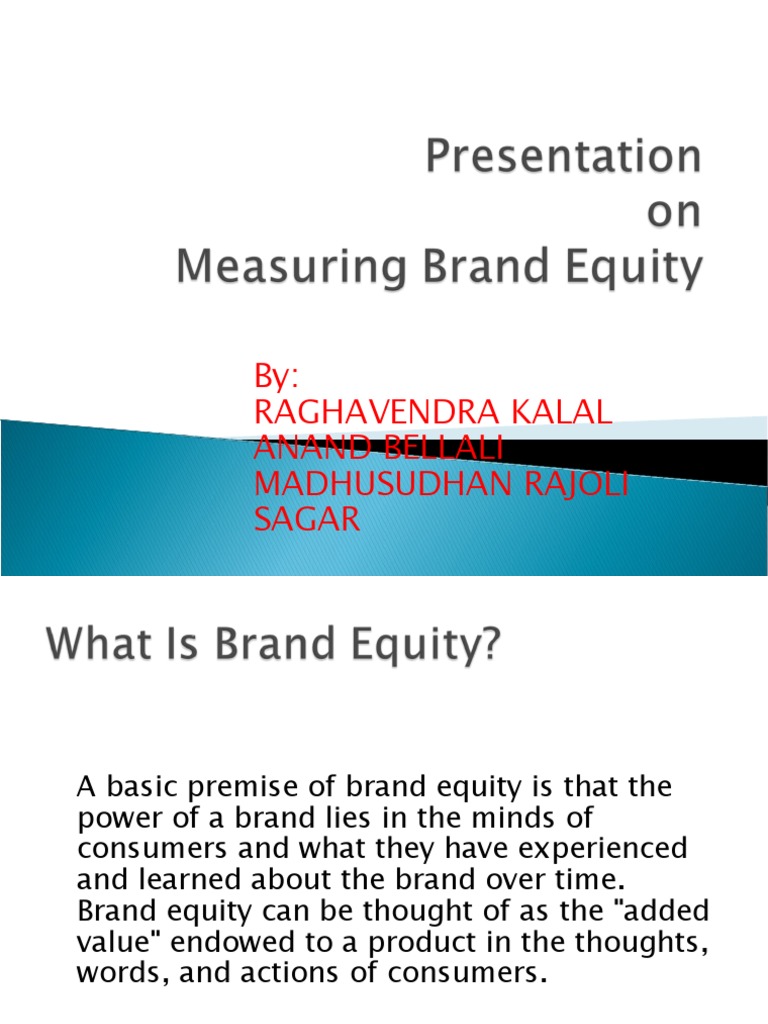 Presentation
on
Measuring Brand Equity

By:
RAGHAVENDRA KALAL
ANAND BELLALI
MADHUSUDHAN RAJOLI
SAGAR

What Is Brand Equity?

A basic premise of brand equity is that the power of a brand lies in the minds of consumers and what they have experienced and learned about the brand over time. Brand equity can be thought of as the "added value" endowed to a product in the thoughts, words, and actions of consumers.